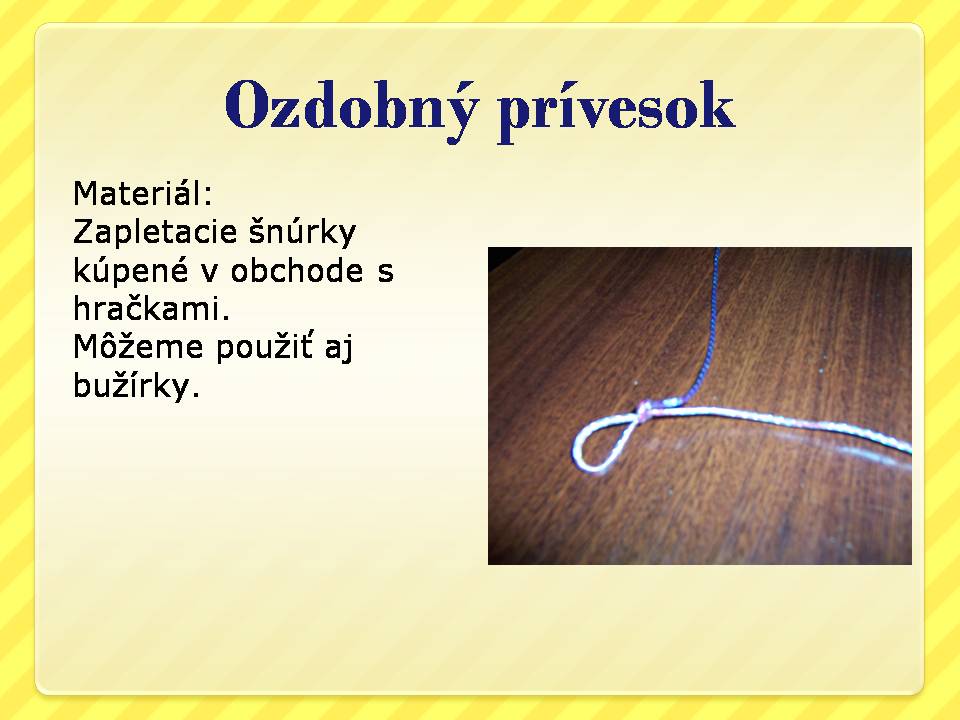 Ozdobný prívesok

Materiál:
Zapletacie šnúrky kúpené v obchode s hračkami.
Môžeme použiť aj bužírky.